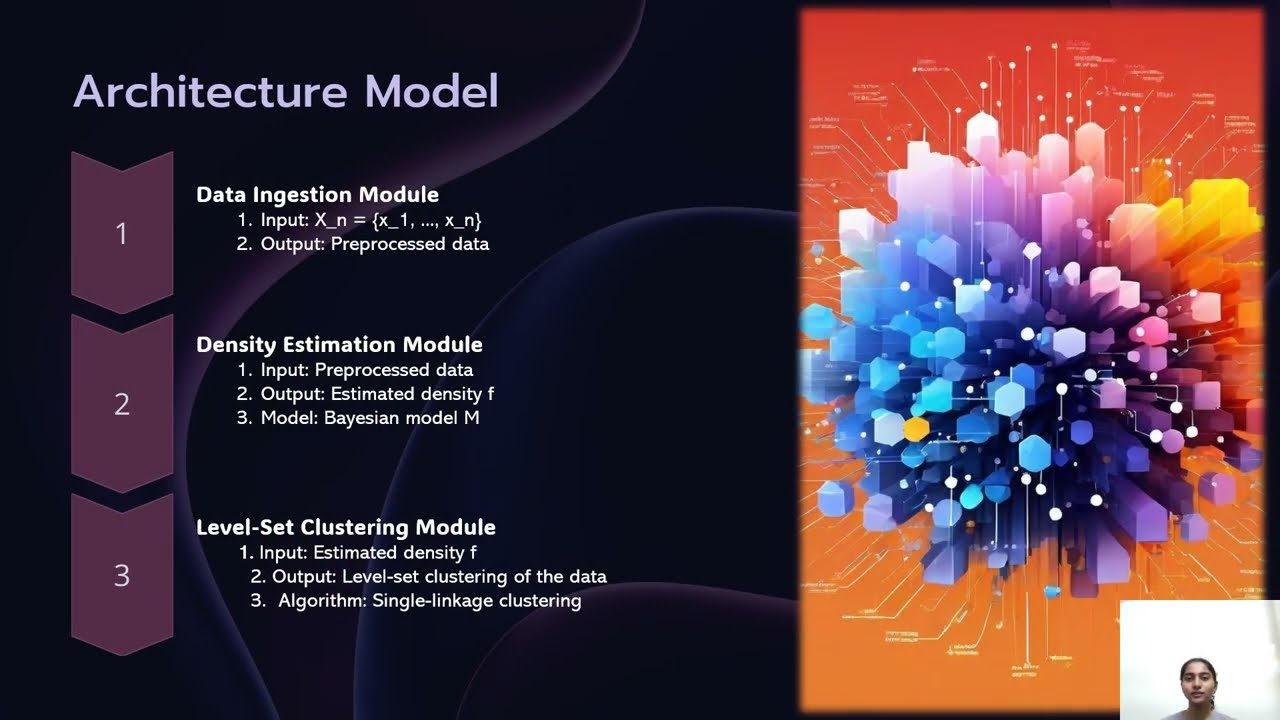 Architecture Model

1

Data Ingestion Module
1. Input: X_n = {x_1, ..., x_n}
2. Output: Preprocessed data

2

Density Estimation Module
1. Input: Preprocessed data
2. Output: Estimated density f
3. Model: Bayesian model M

3

Level-Set Clustering Module
1. Input: Estimated density f
2. Output: Level-set clustering of the data
3. Algorithm: Single-linkage clustering